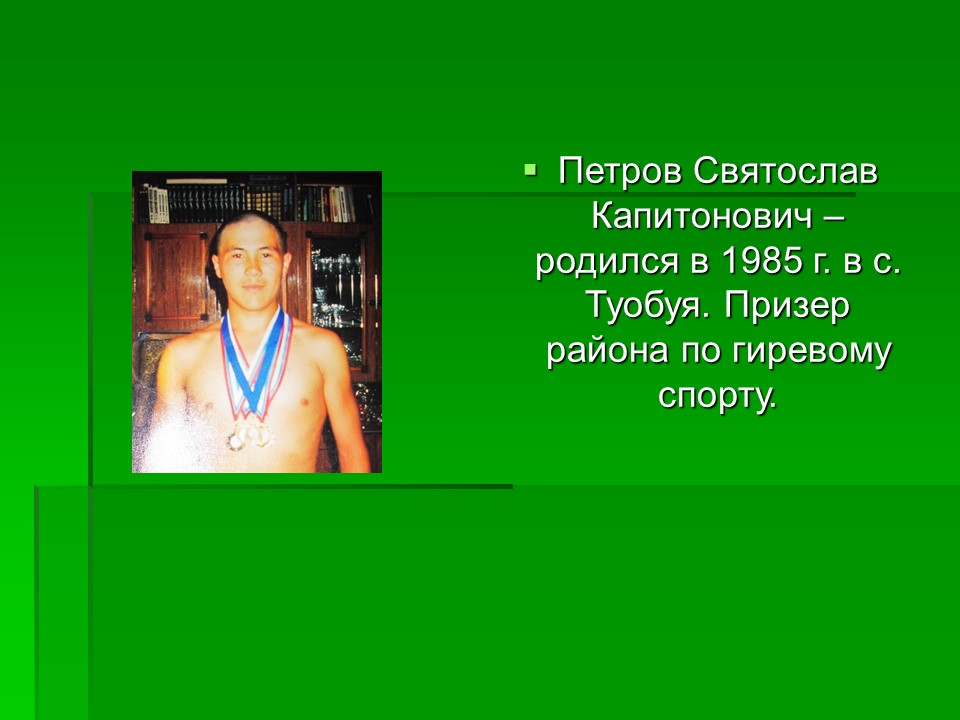 Петров Святослав Капитонович – родился в 1985 г. в с. Туобуя. Призер района по гиревому спорту.